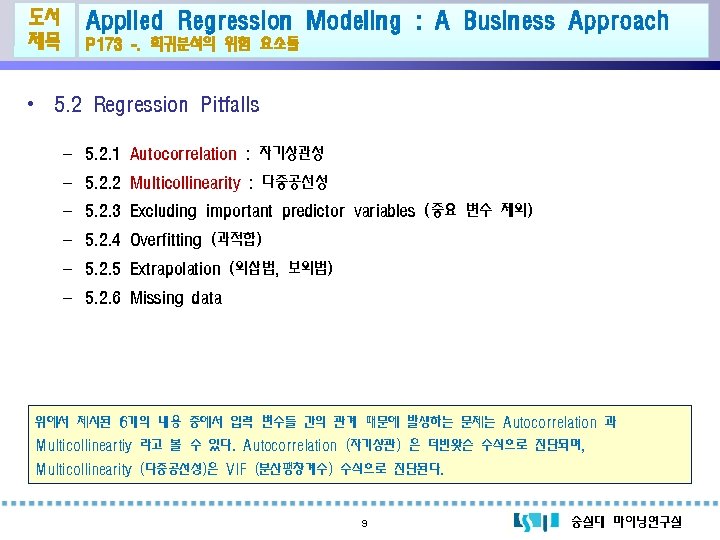 도서 제목

Applied Regression Modeling : A Business Approach
P173 -. 회귀분석의 위험 요소들

• 5.2 Regression Pitfalls

– 5.2.1 Autocorrelation : 자기상관성
– 5.2.2 Multicollinearity : 다중공선성
– 5.2.3 Excluding important predictor variables (중요 변수 제외)
– 5.2.4 Overfitting (과적합)
– 5.2.5 Extrapolation (외삽법, 보외법)
– 5.2.6 Missing data

위에서 제시된 6개의 내용 중에서 입력 변수들 간의 관계 때문에 발생하는 문제는 Autocorrelation 과 Multicollineartiy 라고 볼 수 있다. Autocorrelation (자기상관) 은 더빈왓슨 수식으로 진단되며, Multicollinearity (다중공선성)은 VIF (분산팽창계수) 수식으로 진단된다.

9

숭실대 마이닝연구실